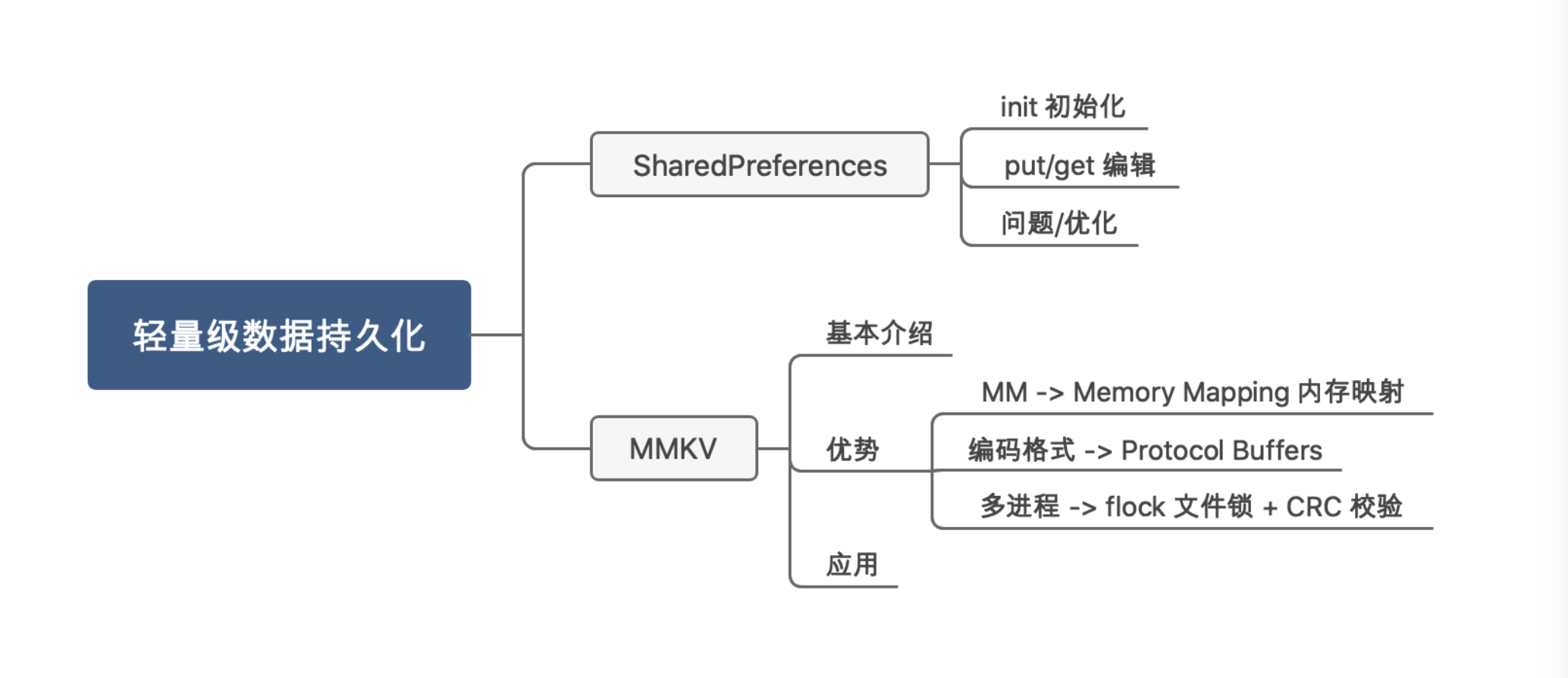 轻量级数据持久化

SharedPreferences

init 初始化

put/get 编辑

问题/优化

MMKV

基本介绍

优势

MM -> Memory Mapping 内存映射

编码格式 -> Protocol Buffers

多进程 -> flock 文件锁 + CRC 校验

应用